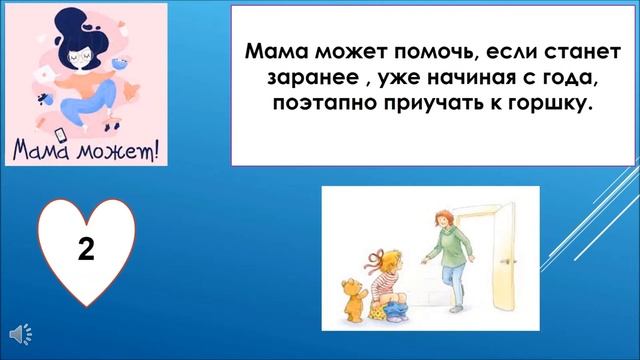 Мама может!

Мама может помочь, если станет заранее , уже начиная с года, поэтапно приучать к горшку.

2